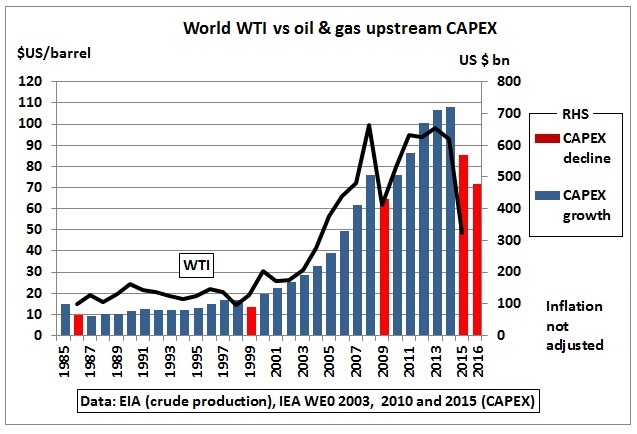 World WTI vs oil & gas upstream CAPEX

$US/barrel

US $ bn

120
110
100
90
80
70
60
50
40
30
20
10
0

800
700
600
500
400
300
200
100
0

RHS
CAPEX decline
CAPEX growth

WTI

Inflation not adjusted

1985
1987
1989
1991
1993
1995
1997
1999
2001
2003
2005
2007
2009
2011
2013
2015
2016

Data: EIA (crude production), IEA WE0 2003, 2010 and 2015 (CAPEX)